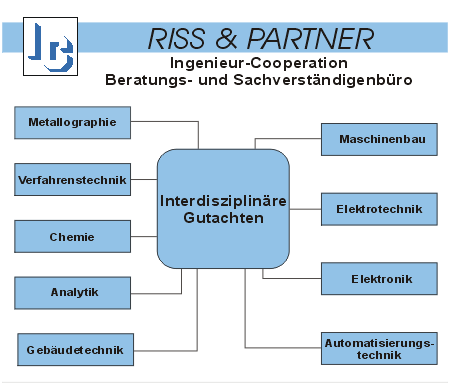 RISS & PARTNER
Ingenieur-Cooperation
Beratungs- und Sachverständigenbüro

Metallographie

Verfahrenstechnik

Chemie

Analytik

Gebäudetechnik

Interdisziplinäre Gutachten

Maschinenbau

Elektrotechnik

Elektronik

Automatisierungstechnik